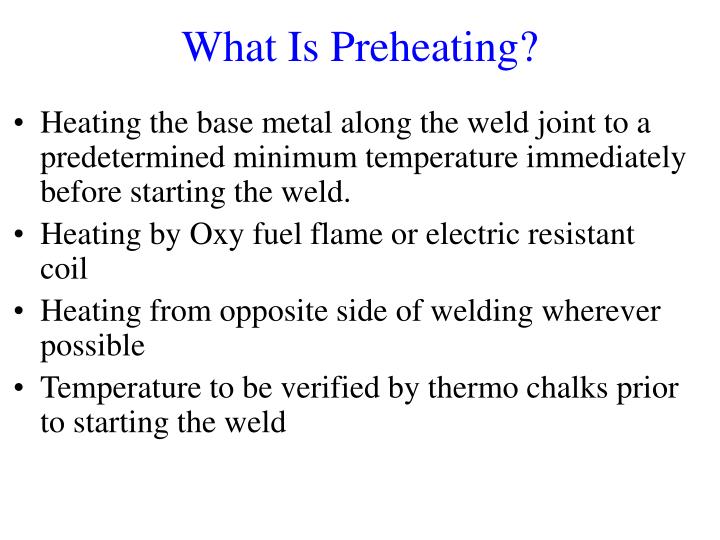 What Is Preheating?

• Heating the base metal along the weld joint to a predetermined minimum temperature immediately before starting the weld.
• Heating by Oxy fuel flame or electric resistant coil
• Heating from opposite side of welding wherever possible
• Temperature to be verified by thermo chalks prior to starting the weld